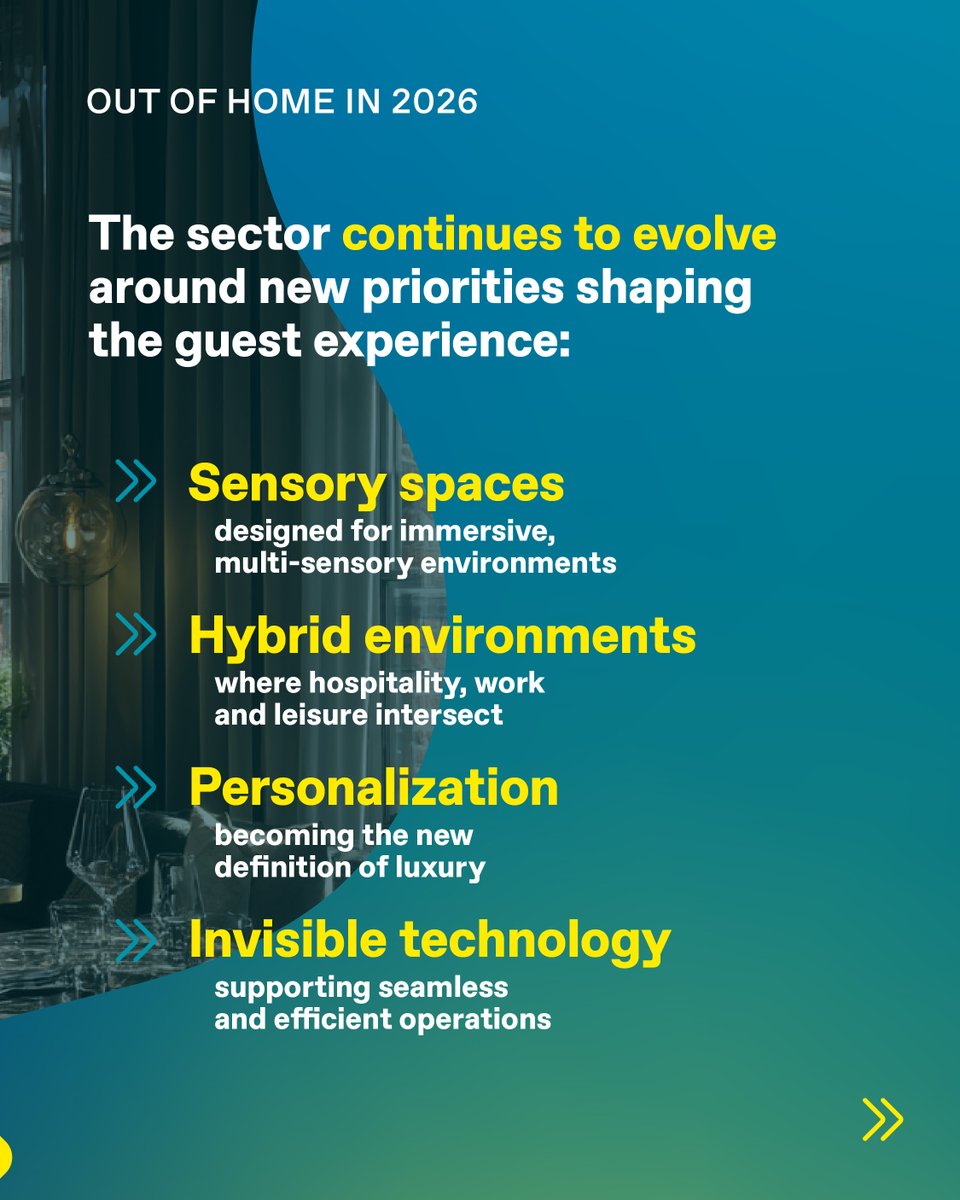 OUT OF HOME IN 2026

The sector continues to evolve around new priorities shaping the guest experience:

Sensory spaces
designed for immersive, multi-sensory environments

Hybrid environments
where hospitality, work and leisure intersect

Personalization
becoming the new definition of luxury

Invisible technology
supporting seamless and efficient operations